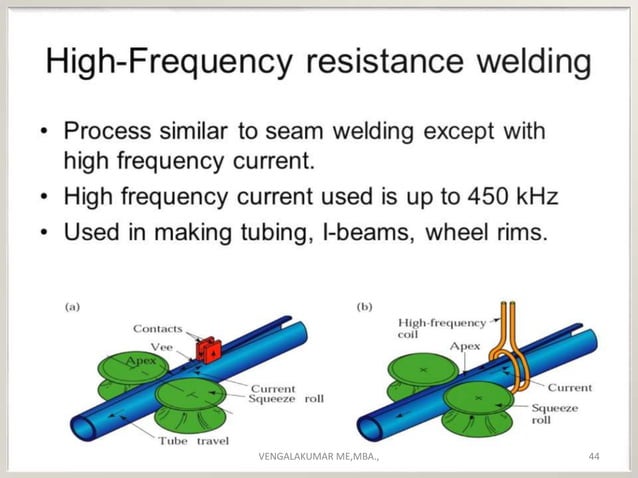 High-Frequency resistance welding

• Process similar to seam welding except with high frequency current.
• High frequency current used is up to 450 kHz
• Used in making tubing, I-beams, wheel rims.

(a)
Contacts
Vee
Apex
Current
Squeeze roll
Tube travel

(b)
High-frequency coil
Apex
Current
Squeeze roll

VENGALAKUMAR ME,MBA.,
44